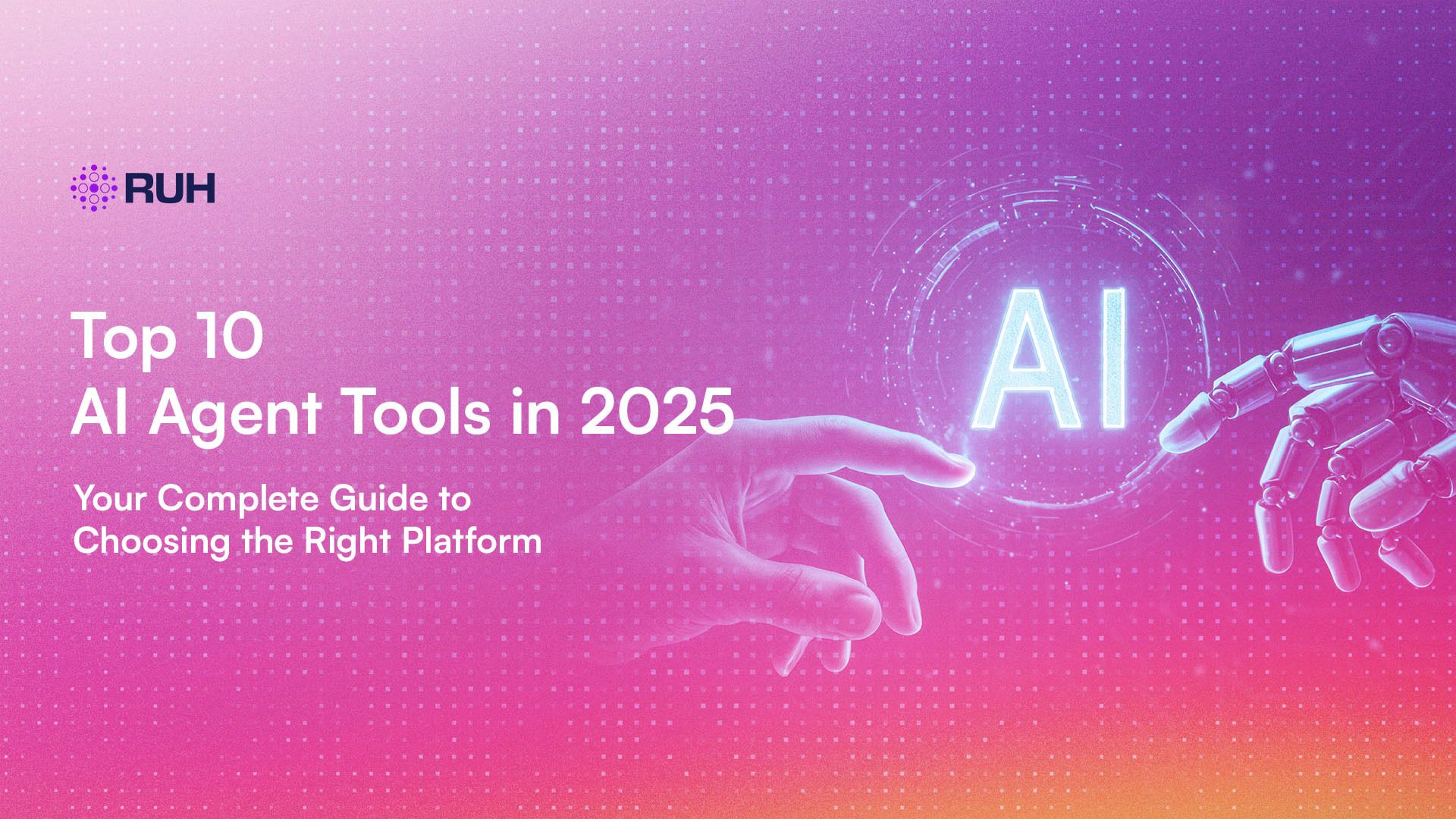 RUH

Top 10
AI Agent Tools in 2025

Your Complete Guide to Choosing the Right Platform

AI